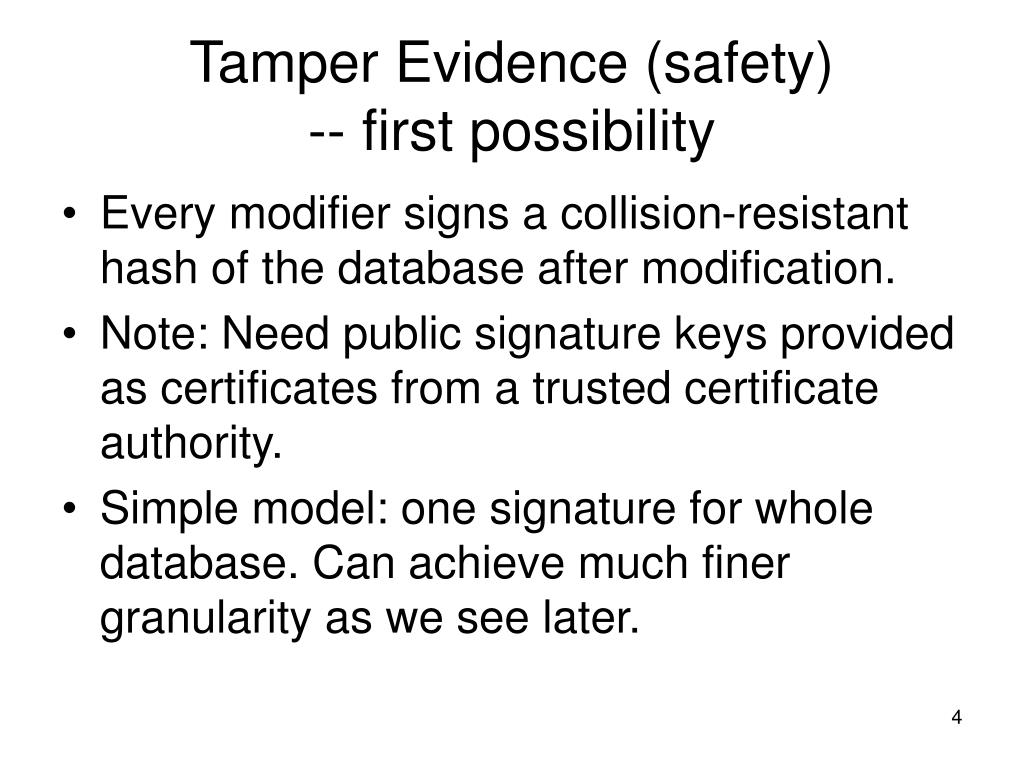 Tamper Evidence (safety)
-- first possibility

• Every modifier signs a collision-resistant hash of the database after modification.
• Note: Need public signature keys provided as certificates from a trusted certificate authority.
• Simple model: one signature for whole database. Can achieve much finer granularity as we see later.

4